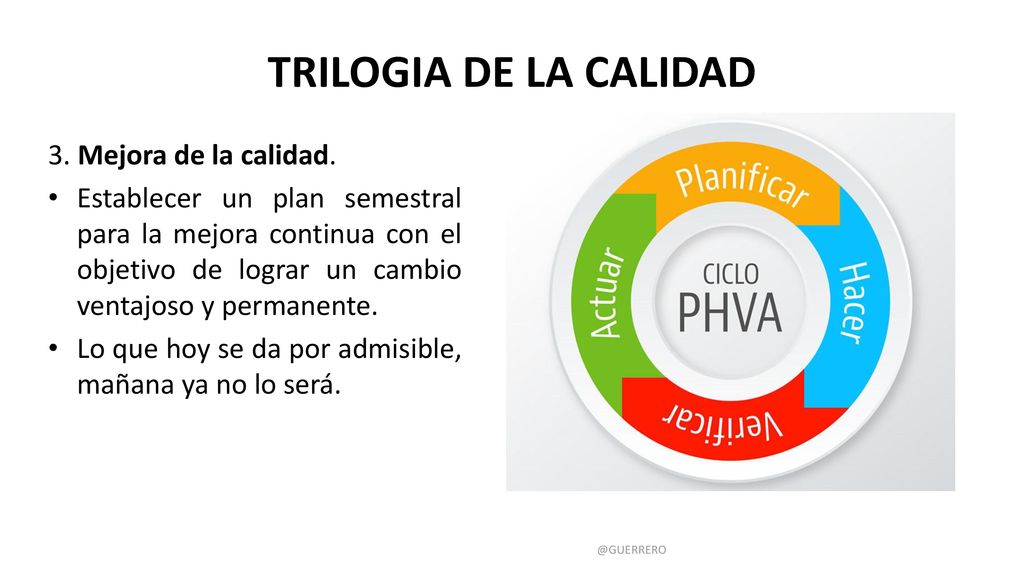 TRILOGIA DE LA CALIDAD

3. Mejora de la calidad.

• Establecer un plan semestral para la mejora continua con el objetivo de lograr un cambio ventajoso y permanente.

• Lo que hoy se da por admisible, mañana ya no lo será.

Planificar

Hacer

Verificar

Actuar

CICLO

PHVA

@GUERRERO